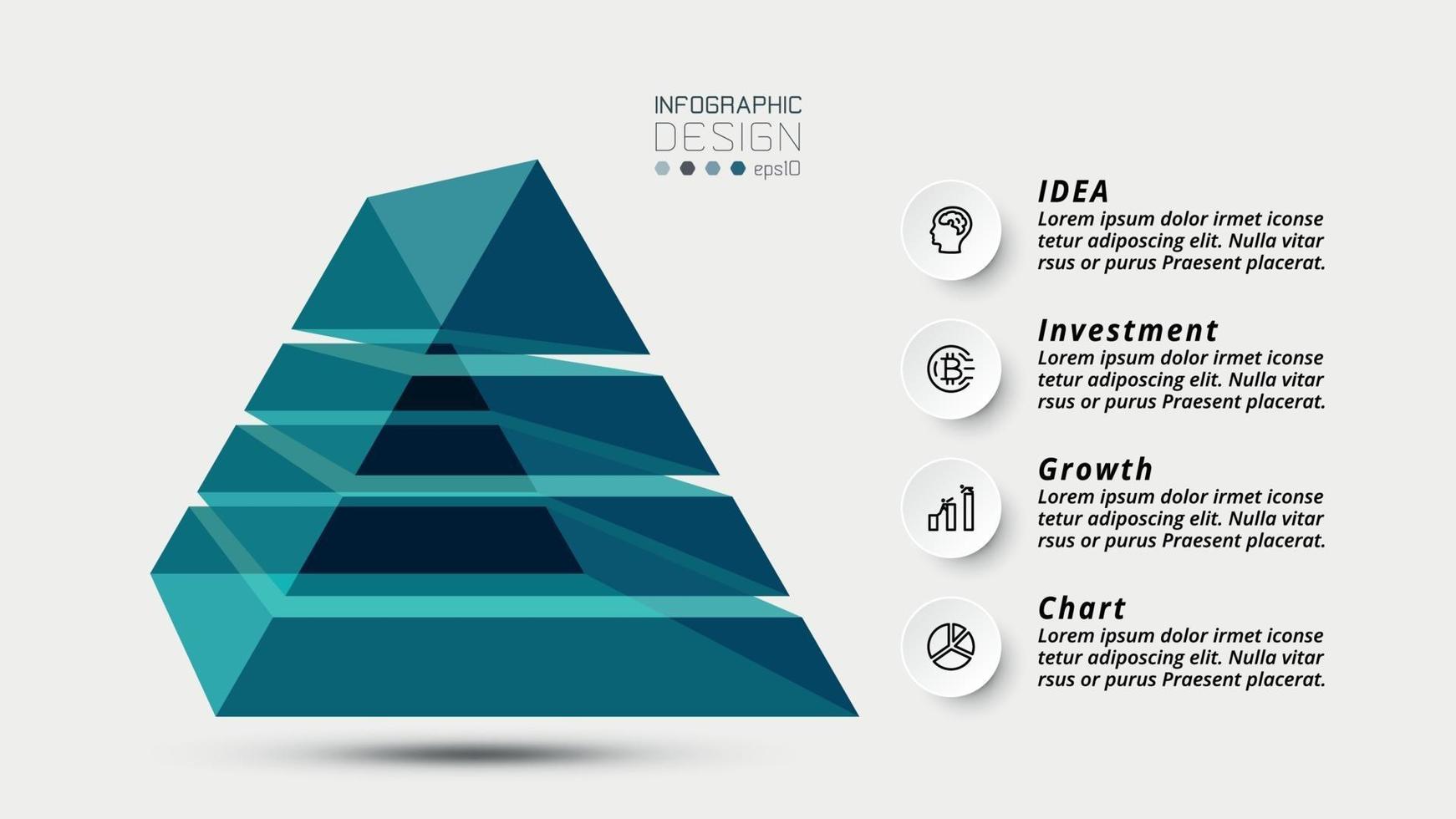 INFOGRAPHIC
DESIGN
eps10

IDEA
Lorem ipsum dolor irmet iconse tetur adiposcing elit. Nulla vitar rsus or purus Praesent placerat.

Investment
Lorem ipsum dolor irmet iconse tetur adiposcing elit. Nulla vitar rsus or purus Praesent placerat.

Growth
Lorem ipsum dolor irmet iconse tetur adiposcing elit. Nulla vitar rsus or purus Praesent placerat.

Chart
Lorem ipsum dolor irmet iconse tetur adiposcing elit. Nulla vitar rsus or purus Praesent placerat.